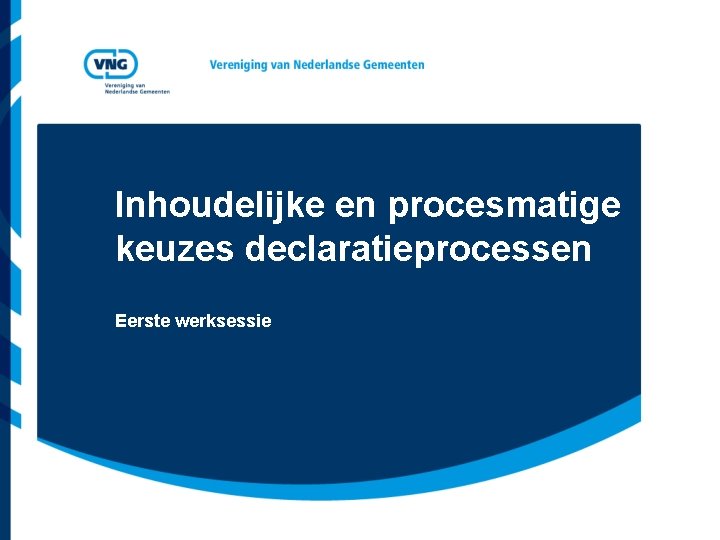 VNG
Vereniging van Nederlandse Gemeenten

Vereniging van Nederlandse Gemeenten

Inhoudelijke en procesmatige keuzes declaratieprocessen

Eerste werksessie